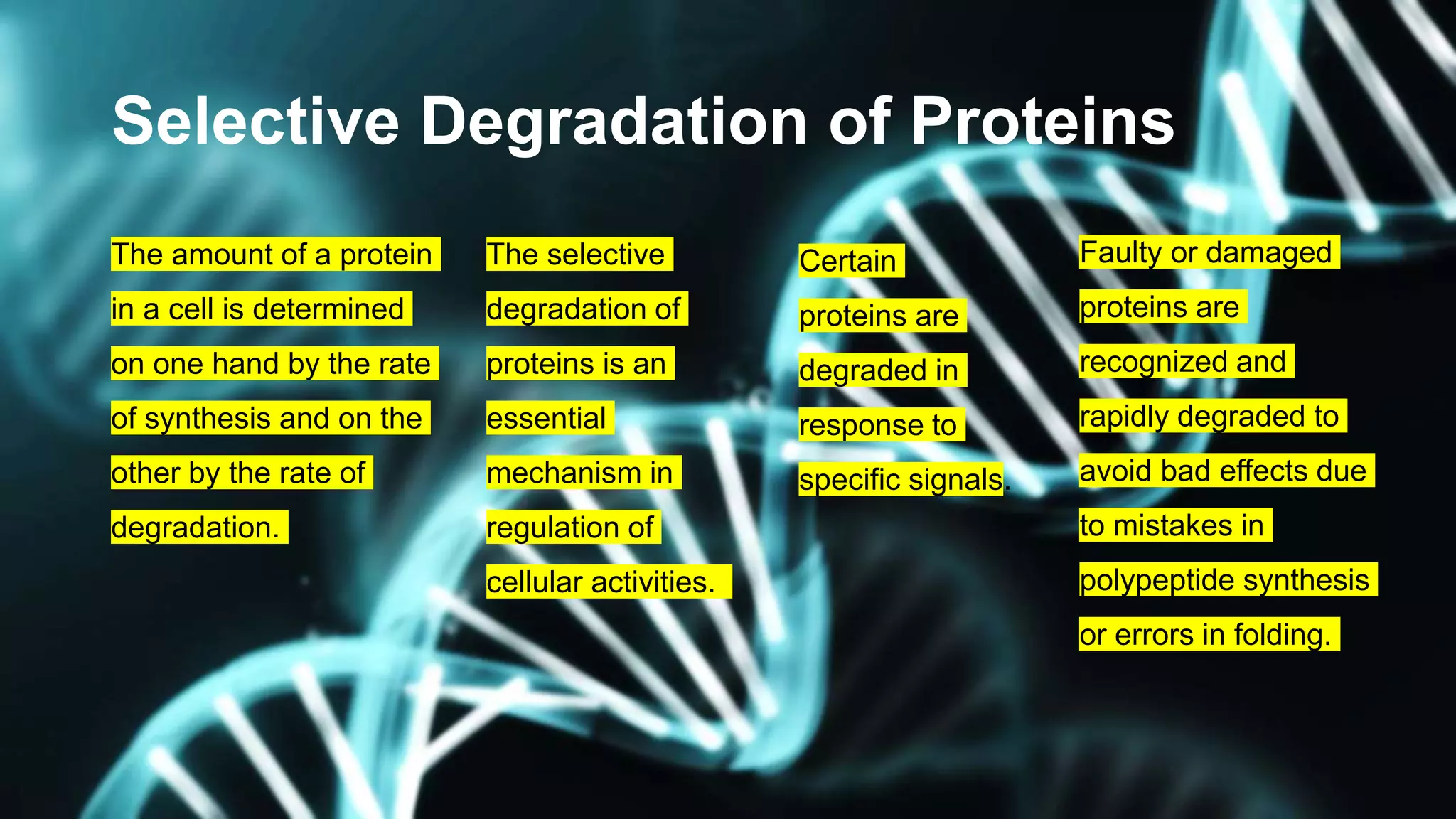 Selective Degradation of Proteins

The amount of a protein in a cell is determined on one hand by the rate of synthesis and on the other by the rate of degradation.

The selective degradation of proteins is an essential mechanism in regulation of cellular activities.

Certain proteins are degraded in response to specific signals.

Faulty or damaged proteins are recognized and rapidly degraded to avoid bad effects due to mistakes in polypeptide synthesis or errors in folding.